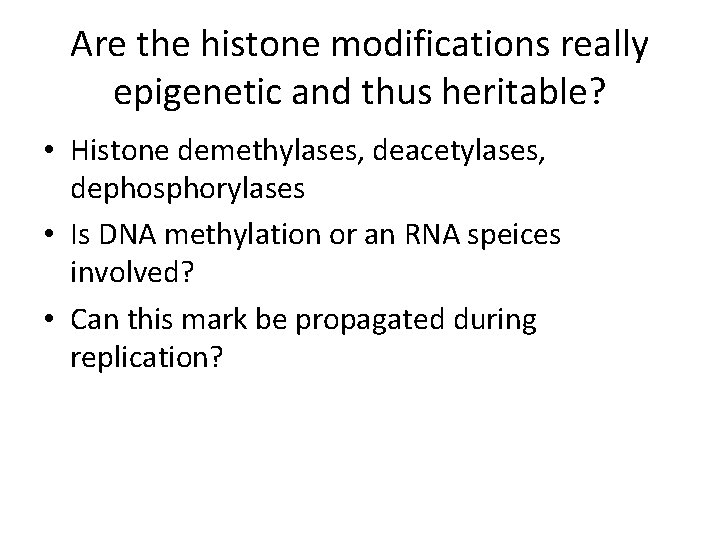 Are the histone modifications really epigenetic and thus heritable?

• Histone demethylases, deacetylases, dephosphorylases
• Is DNA methylation or an RNA speices involved?
• Can this mark be propagated during replication?